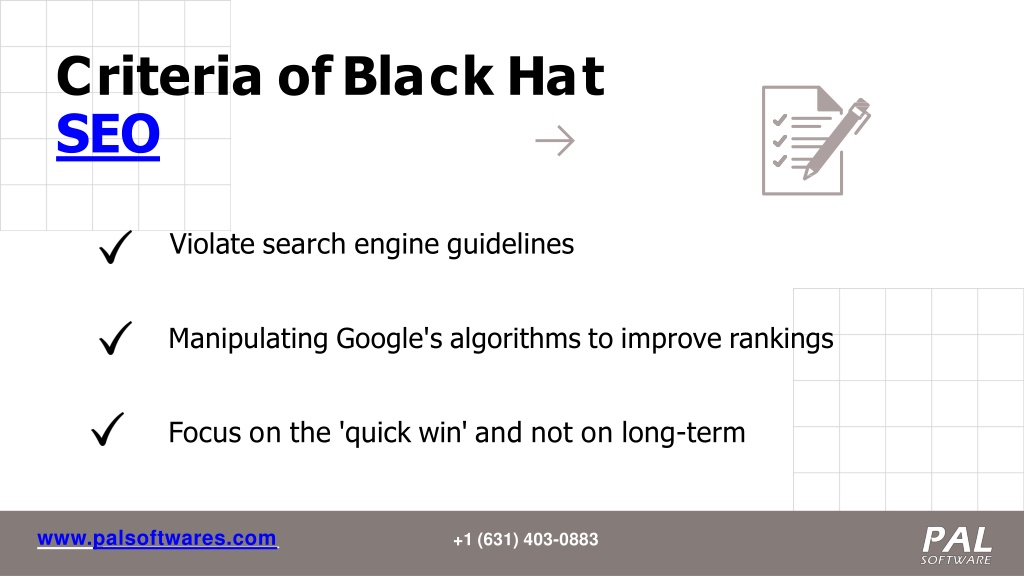 Criteria of Black Hat SEO

✓ Violate search engine guidelines

✓ Manipulating Google's algorithms to improve rankings

✓ Focus on the 'quick win' and not on long-term

www.palsoftwares.com

+1 (631) 403-0883

PAL SOFTWARE